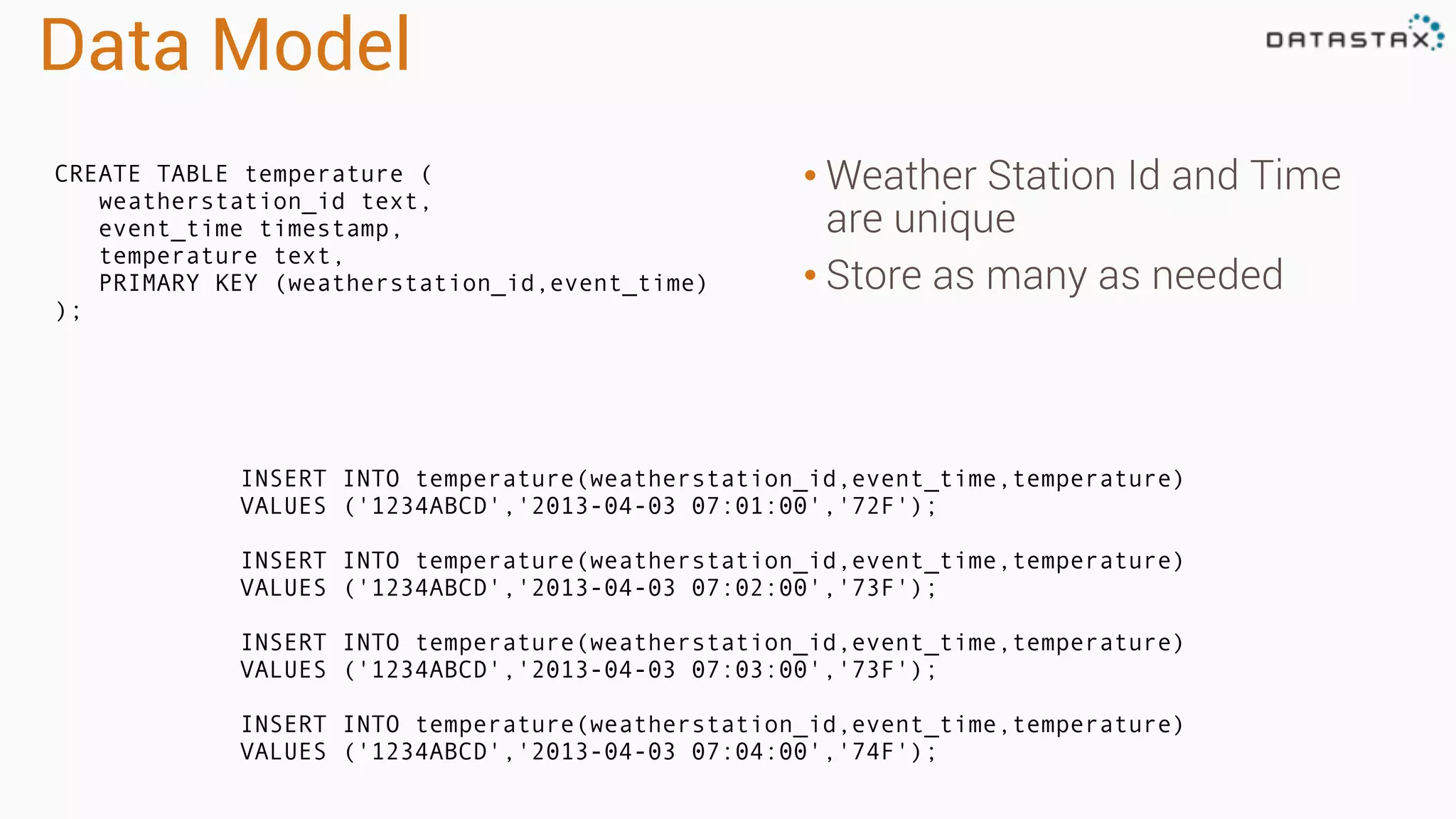 Data Model

DATASTAX

CREATE TABLE temperature (
weatherstation_id text,
event_time timestamp,
temperature text,
PRIMARY KEY (weatherstation_id,event_time)
);

• Weather Station Id and Time are unique

• Store as many as needed

INSERT INTO temperature(weatherstation_id,event_time,temperature)
VALUES ('1234ABCD','2013-04-03 07:01:00','72F');

INSERT INTO temperature(weatherstation_id,event_time,temperature)
VALUES ('1234ABCD','2013-04-03 07:02:00','73F');

INSERT INTO temperature(weatherstation_id,event_time,temperature)
VALUES ('1234ABCD','2013-04-03 07:03:00','73F');

INSERT INTO temperature(weatherstation_id,event_time,temperature)
VALUES ('1234ABCD','2013-04-03 07:04:00','74F');